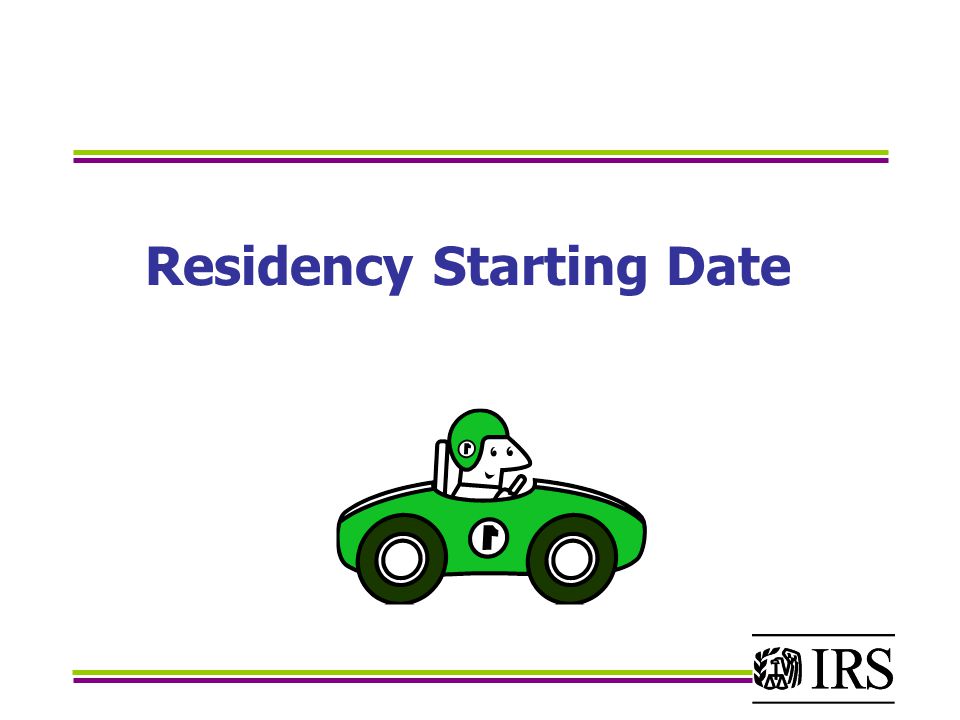 Residency Starting Date

IRS